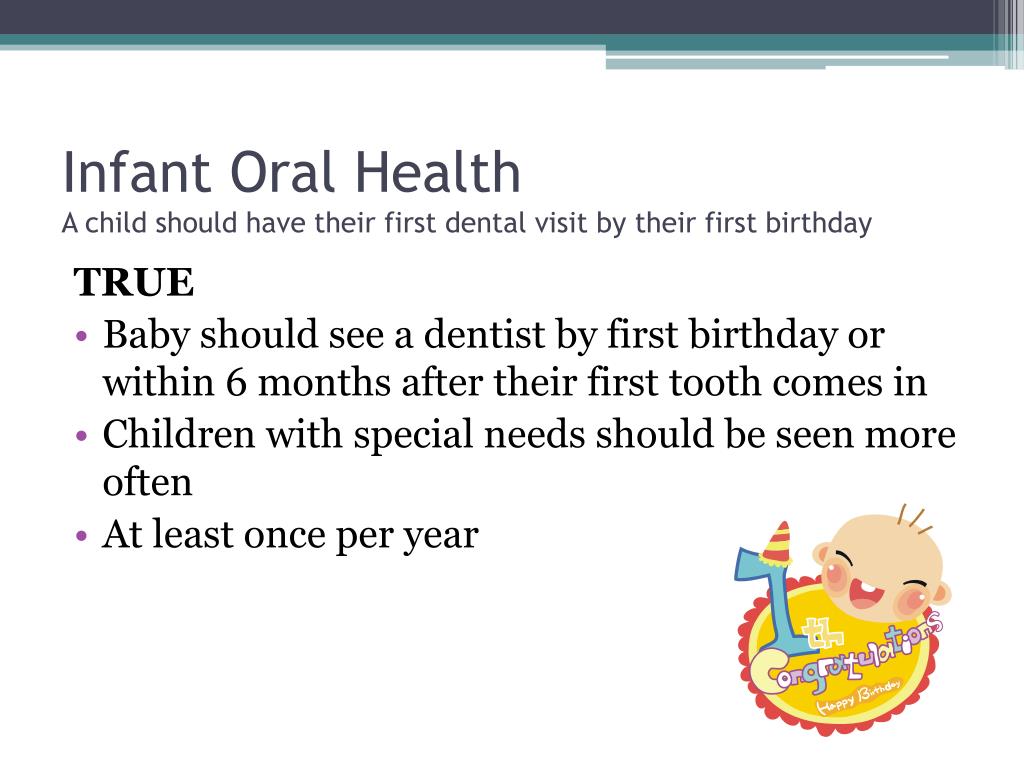 Infant Oral Health
A child should have their first dental visit by their first birthday

TRUE

• Baby should see a dentist by first birthday or within 6 months after their first tooth comes in
• Children with special needs should be seen more often
• At least once per year

1 th
Congratulations
Happy Birthday